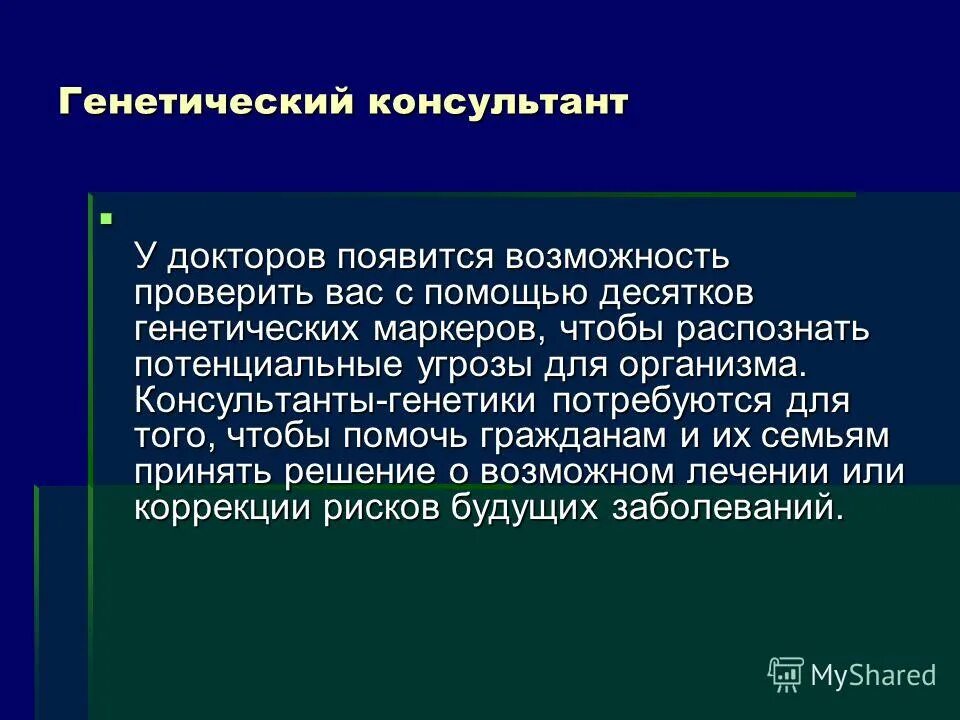 Генетический консультант

У докторов появится возможность проверить вас с помощью десятков генетических маркеров, чтобы распознать потенциальные угрозы для организма. Консультанты-генетики потребуются для того, чтобы помочь гражданам и их семьям принять решение о возможном лечении или коррекции рисков будущих заболеваний.

MyShared